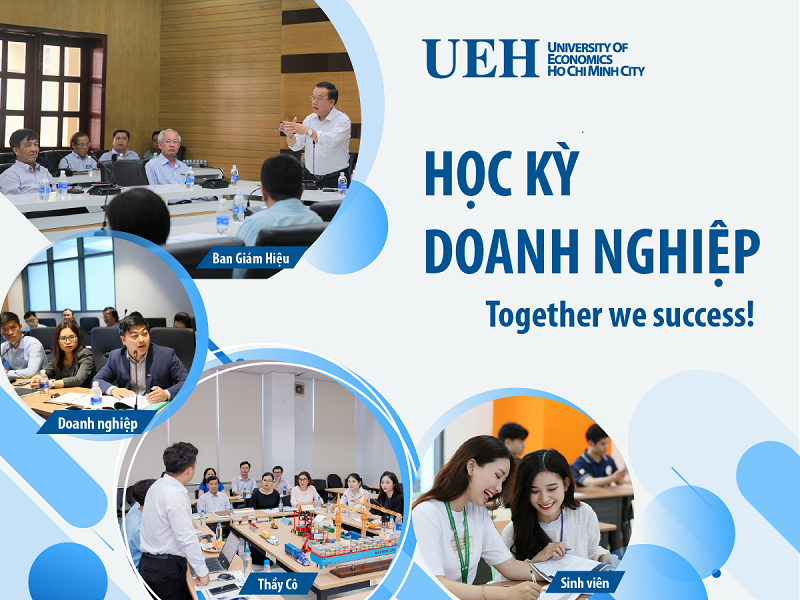 UEH UNIVERSITY OF ECONOMICS HO CHI MINH CITY

HỌC KỲ DOANH NGHIỆP

Together we success!

Ban Giám Hiệu

Doanh nghiệp

Thầy Cô

Sinh viên